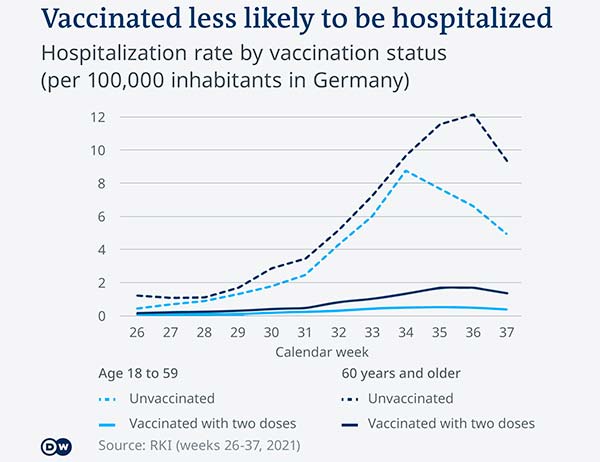 Vaccinated less likely to be hospitalized
Hospitalization rate by vaccination status (per 100,000 inhabitants in Germany)

12
10
8
6
4
2
0
26 27 28 29 30 31 32 33 34 35 36 37
Calendar week

Age 18 to 59
Unvaccinated
Vaccinated with two doses

60 years and older
Unvaccinated
Vaccinated with two doses

DW
Source: RKI (weeks 26-37, 2021)